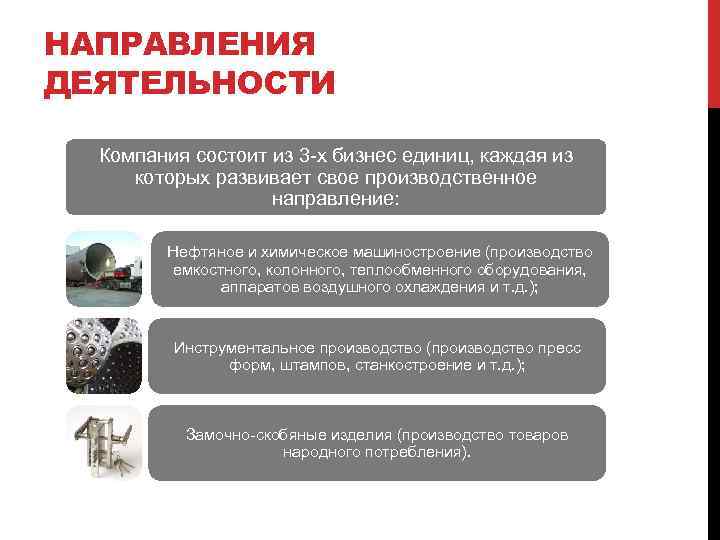 НАПРАВЛЕНИЯ ДЕЯТЕЛЬНОСТИ

Компания состоит из 3-х бизнес единиц, каждая из которых развивает свое производственное направление:

Нефтяное и химическое машиностроение (производство емкостного, колонного, теплообменного оборудования, аппаратов воздушного охлаждения и т.д.);

Инструментальное производство (производство пресс форм, штампов, станкостроение и т.д.);

Замочно-скобяные изделия (производство товаров народного потребления).